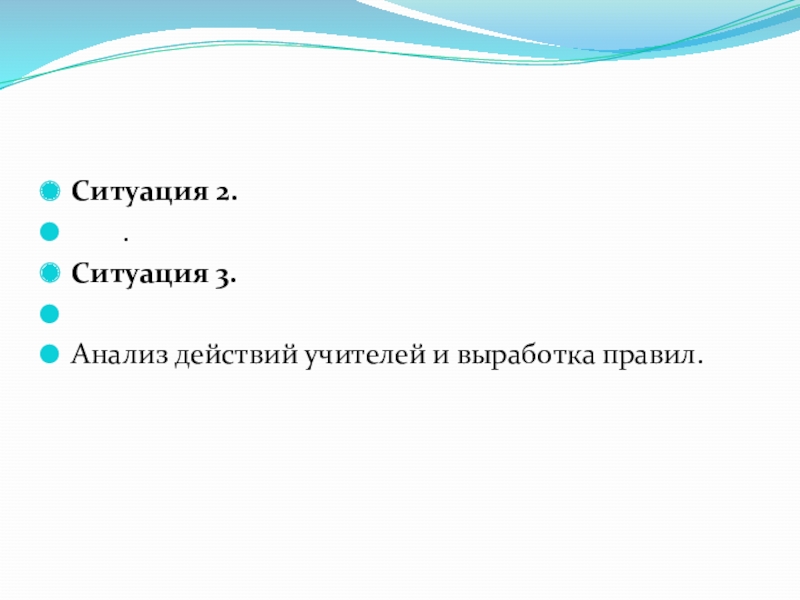 Ситуация 2.

.

Ситуация 3.

Анализ действий учителей и выработка правил.